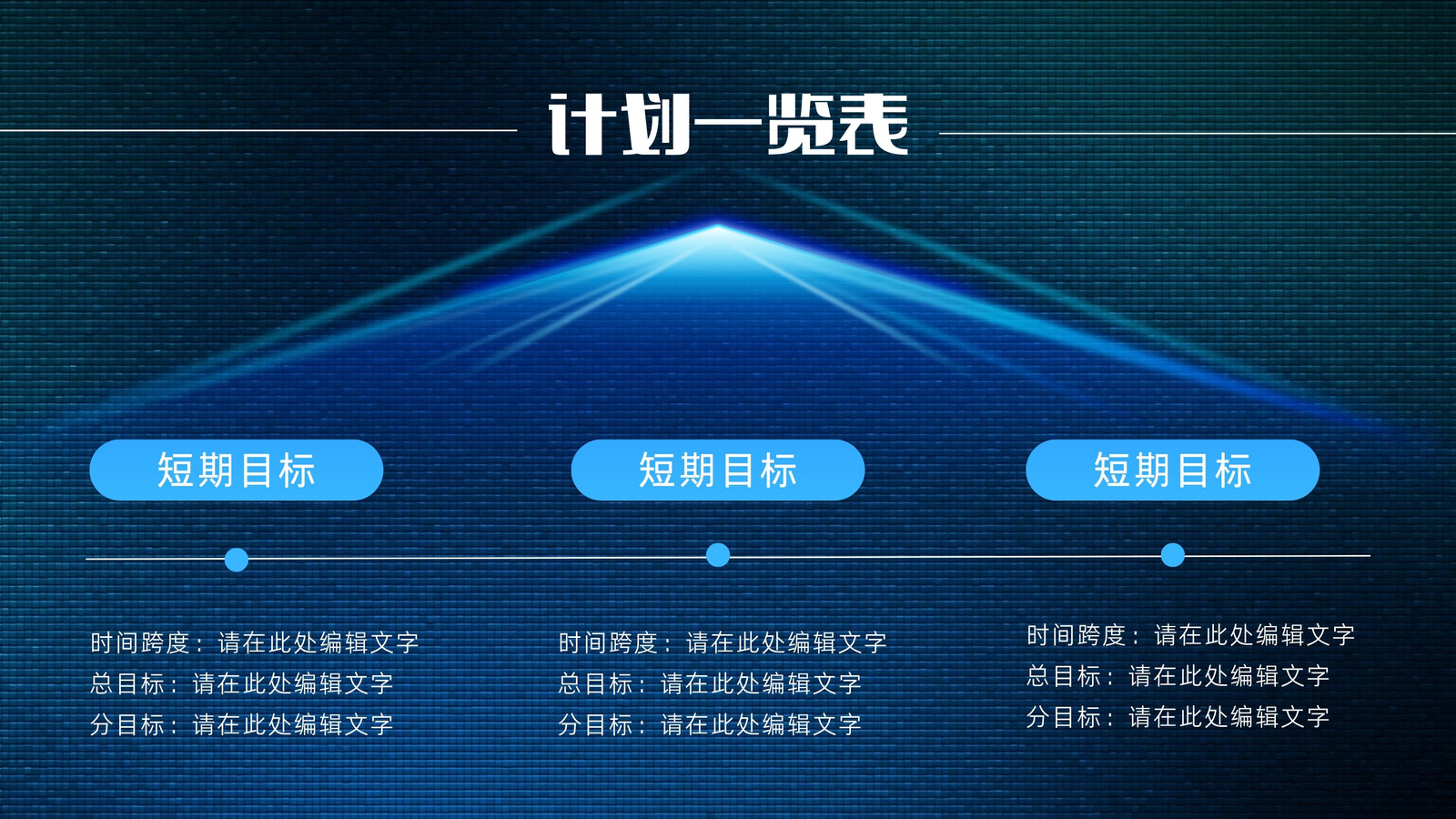 计划一览表

短期目标

时间跨度：请在此处编辑文字
总目标：请在此处编辑文字
分目标：请在此处编辑文字

短期目标

时间跨度：请在此处编辑文字
总目标：请在此处编辑文字
分目标：请在此处编辑文字

短期目标

时间跨度：请在此处编辑文字
总目标：请在此处编辑文字
分目标：请在此处编辑文字